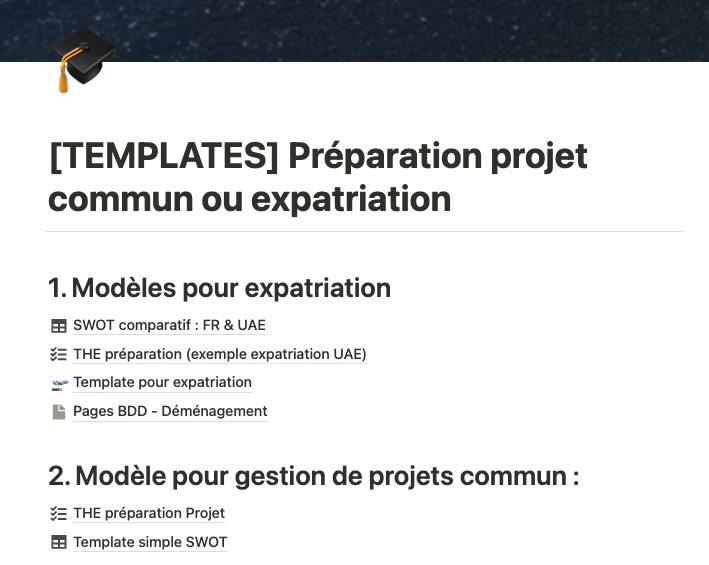 [TEMPLATES] Préparation projet commun ou expatriation

1. Modèles pour expatriation

SWOT comparatif : FR & UAE

THE préparation (exemple expatriation UAE)

Template pour expatriation

Pages BDD - Déménagement

2. Modèle pour gestion de projets commun :

THE préparation Projet

Template simple SWOT